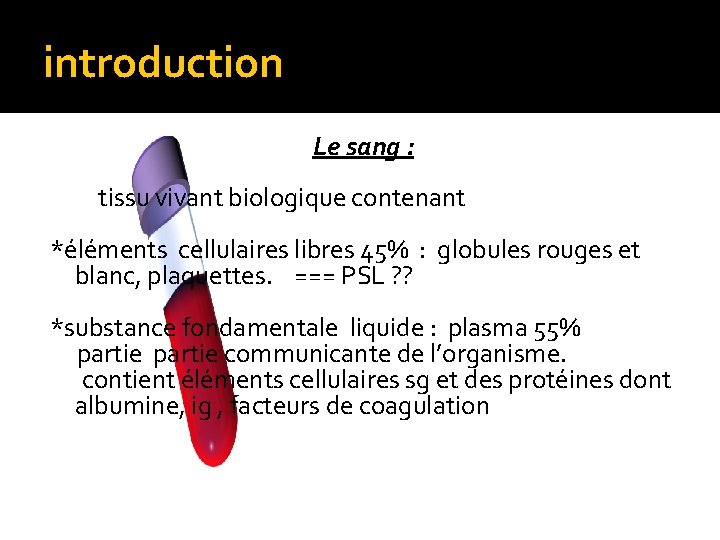 introduction

Le sang :

tissu vivant biologique contenant

*éléments cellulaires libres 45% : globules rouges et blanc, plaquettes. === PSL ??

*substance fondamentale liquide : plasma 55%
partie partie communicante de l'organisme.
contient éléments cellulaires sg et des protéines dont albumine, ig , facteurs de coagulation